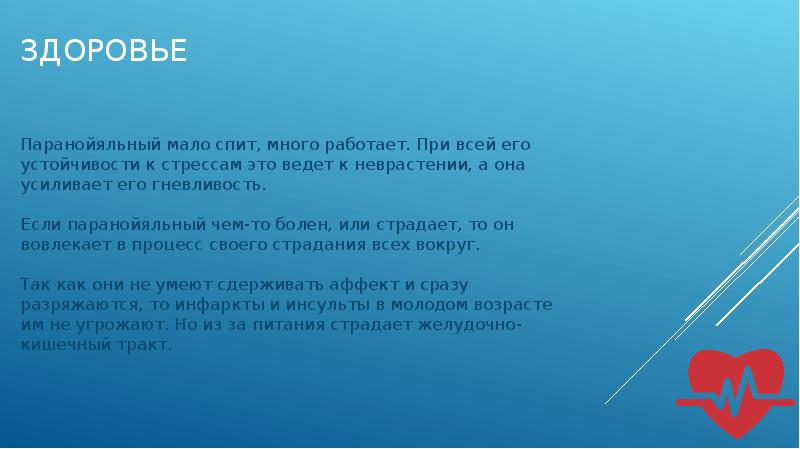 ЗДОРОВЬЕ

Паранойяльный мало спит, много работает. При всей его устойчивости к стрессам это ведет к неврастении, а она усиливает его гневливость.

Если паранойяльный чем-то болен, или страдает, то он вовлекает в процесс своего страдания всех вокруг.

Так как они не умеют сдерживать аффект и сразу разряжаются, то инфаркты и инсульты в молодом возрасте им не угрожают. Но из за питания страдает желудочно-кишечный тракт.